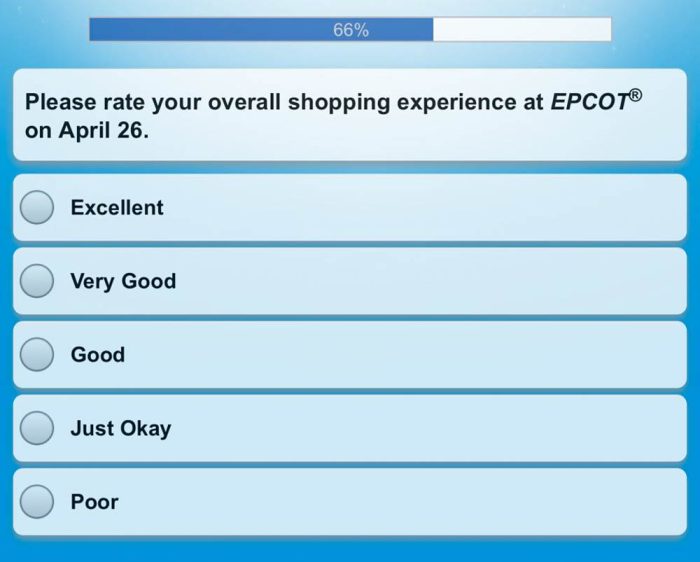 66%

Please rate your overall shopping experience at EPCOT® on April 26.

Excellent

Very Good

Good

Just Okay

Poor